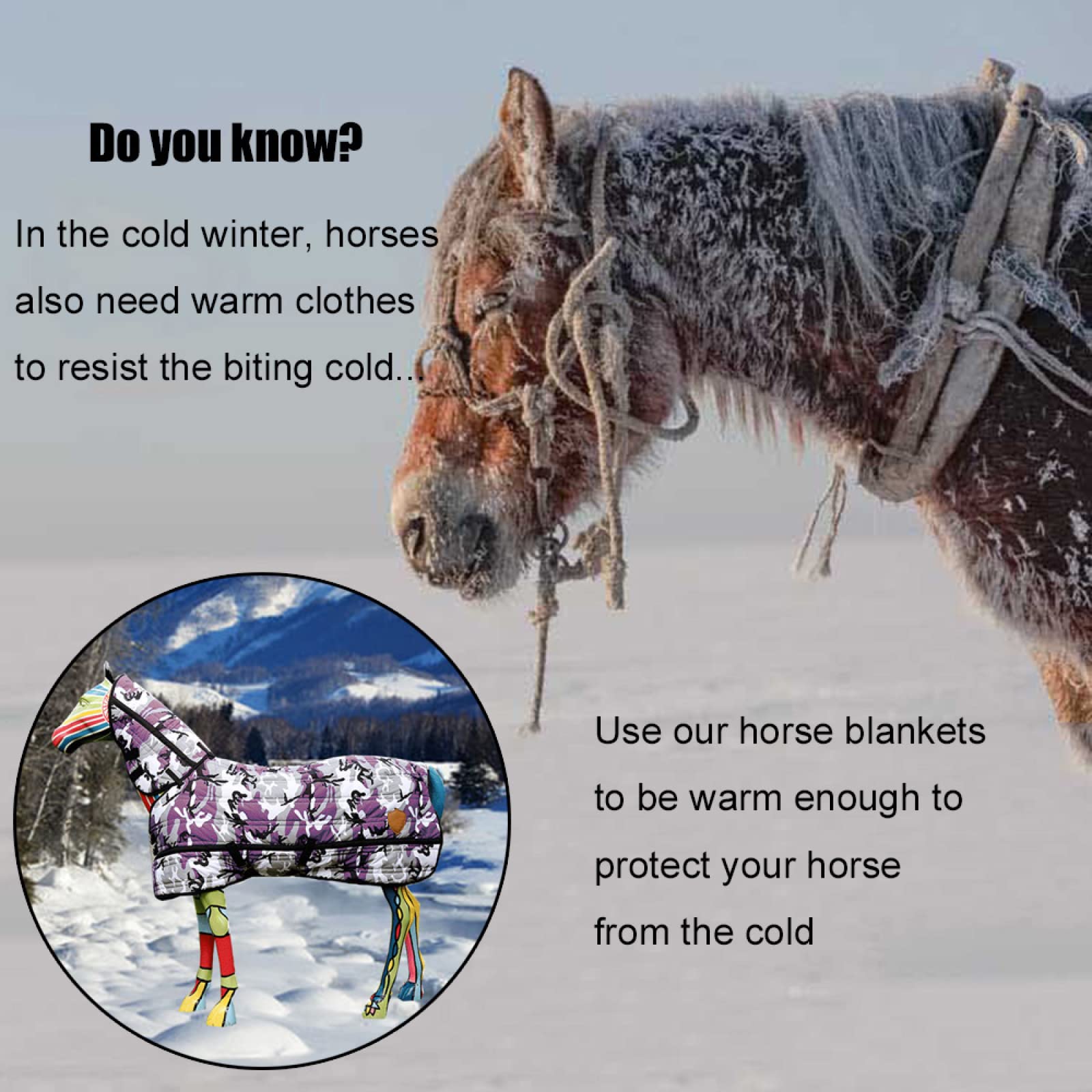 Do you know?

In the cold winter, horses also need warm clothes to resist the biting cold...

Use our horse blankets to be warm enough to protect your horse from the cold